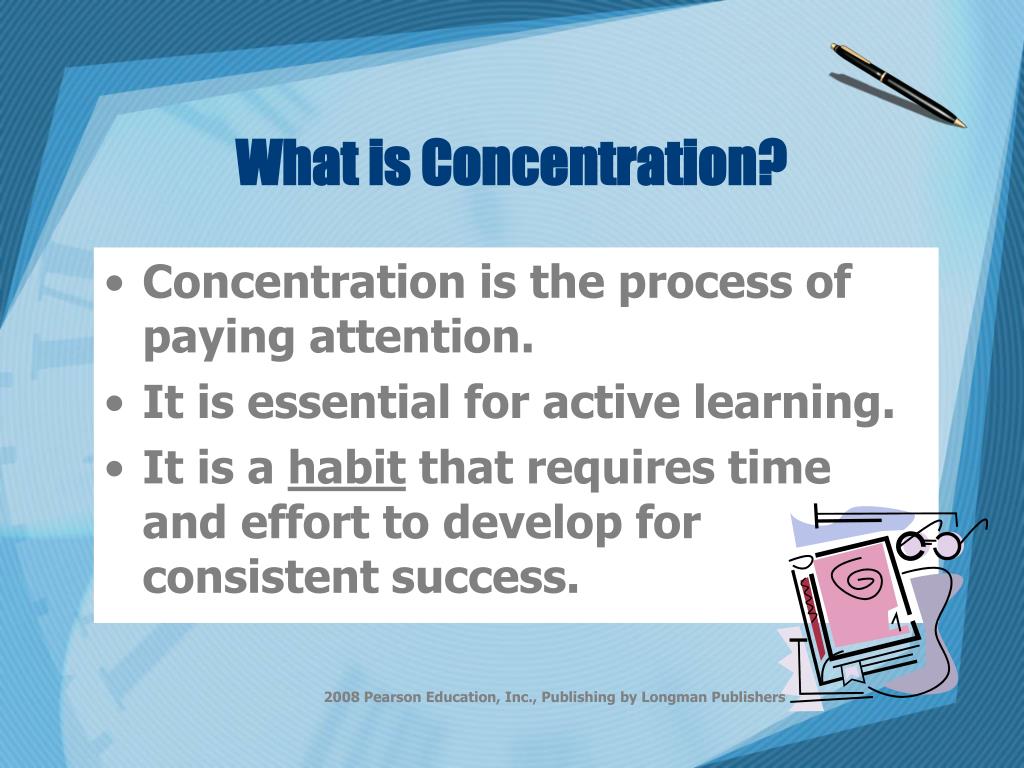 What is Concentration?

• Concentration is the process of paying attention.
• It is essential for active learning.
• It is a habit that requires time and effort to develop for consistent success.

2008 Pearson Education, Inc., Publishing by Longman Publishers